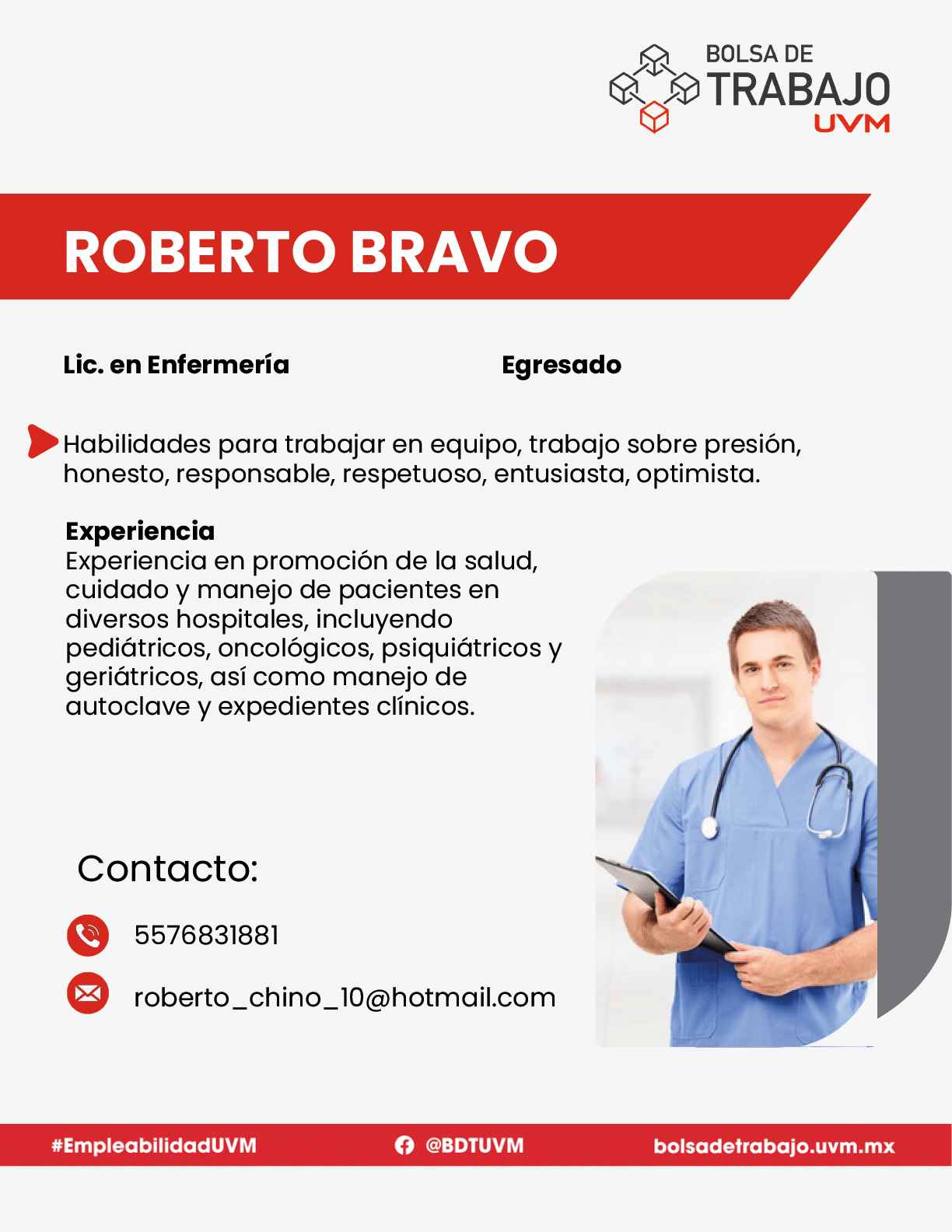 BOLSA DE TRABAJO UVM

ROBERTO BRAVO

Lic. en Enfermería

Egresado

Habilidades para trabajar en equipo, trabajo sobre presión, honesto, responsable, respetuoso, entusiasta, optimista.

Experiencia
Experiencia en promoción de la salud, cuidado y manejo de pacientes en diversos hospitales, incluyendo pediátricos, oncológicos, psiquiátricos y geriátricos, así como manejo de autoclave y expedientes clínicos.

Contacto:

5576831881

roberto_chino_10@hotmail.com

#EmpleabilidadUVM

@BDTUVM

bolsadetrabajo.uvm.mx